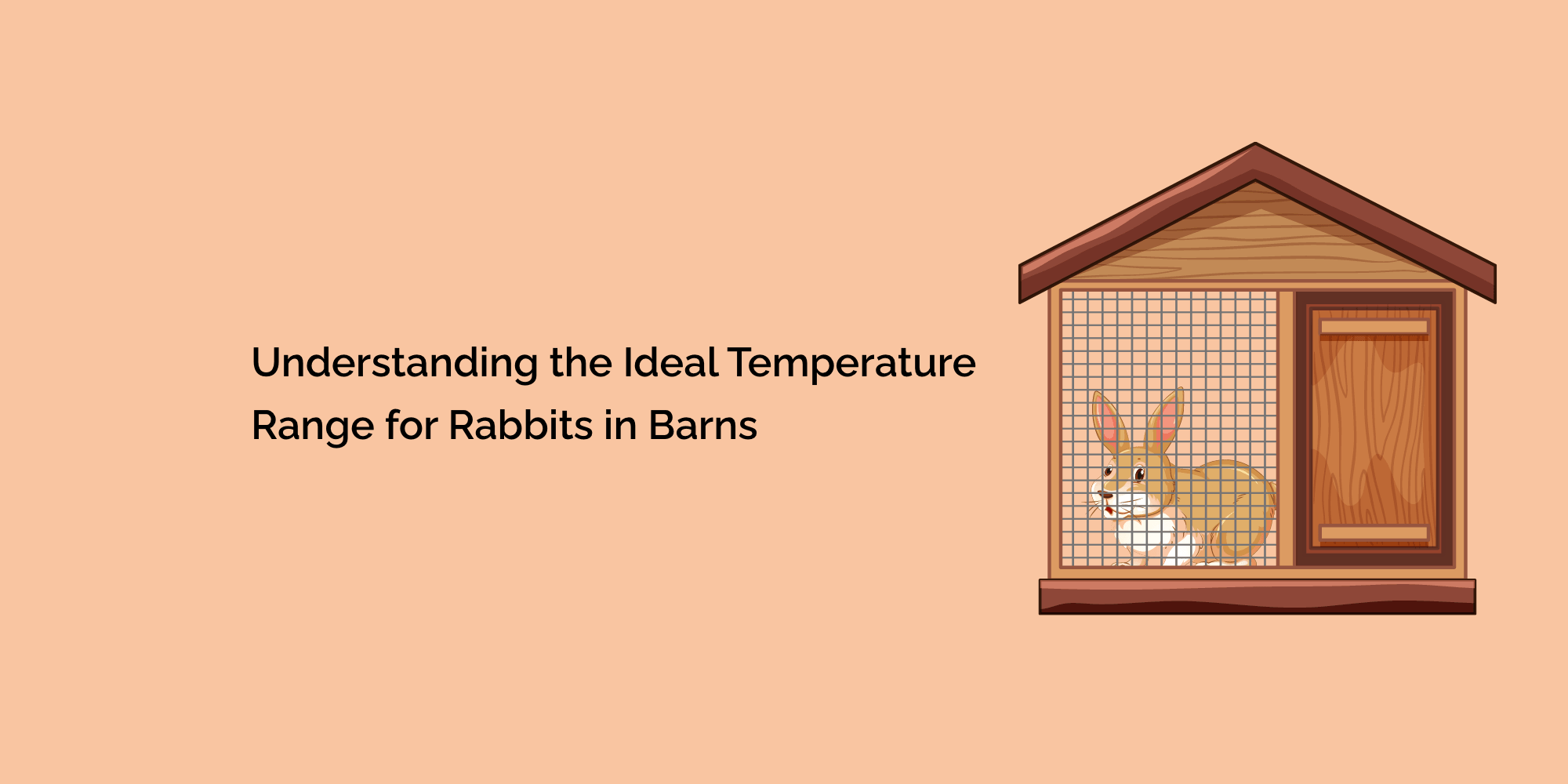 Understanding the Ideal Temperature Range for Rabbits in Barns